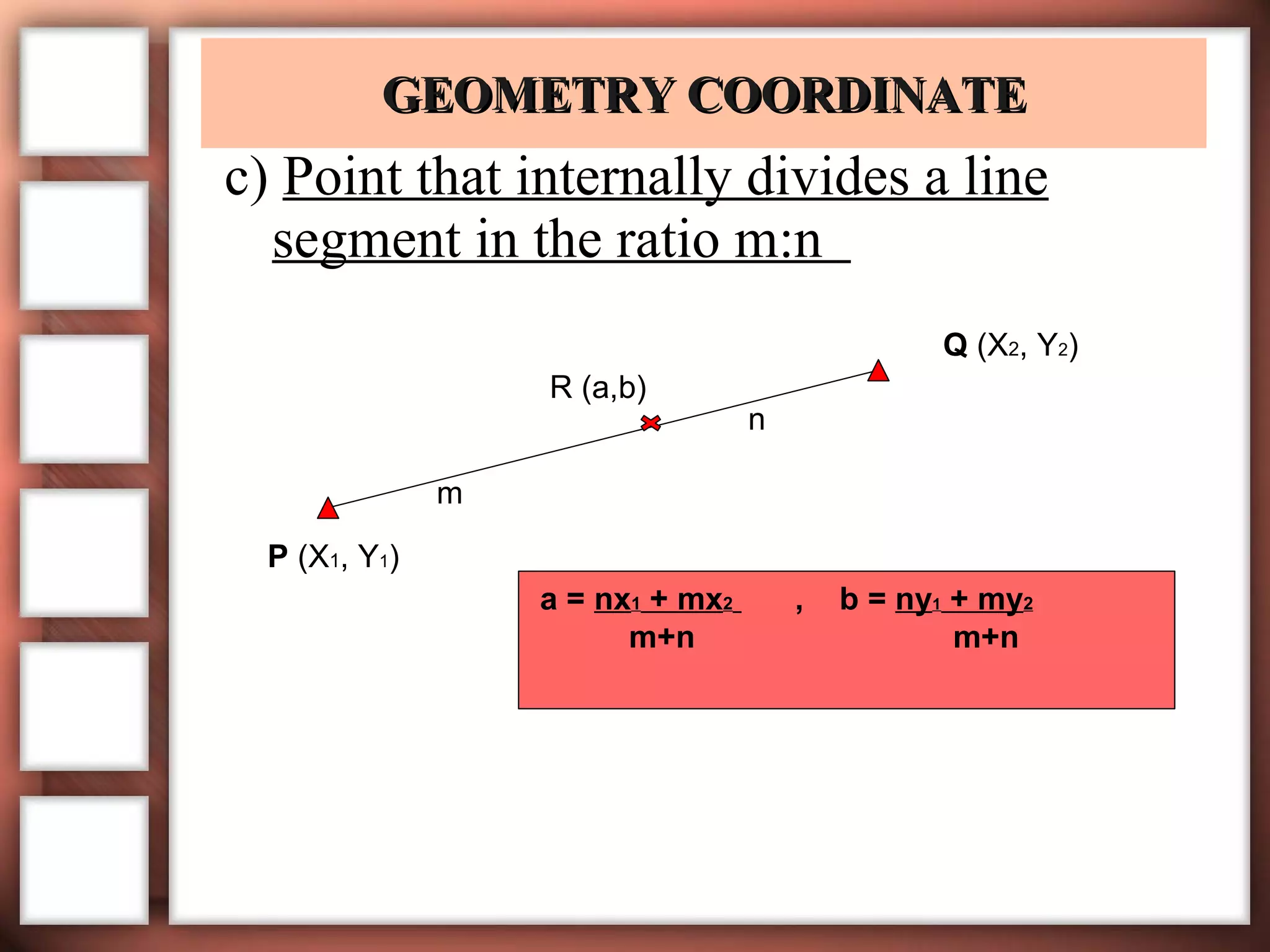 GEOMETRY COORDINATE

c) Point that internally divides a line segment in the ratio m:n

Q $(X_2, Y_2)$

R (a,b)

n

m

P $(X_1, Y_1)$

$a = \frac{nx_1 + mx_2}{m+n}$ , $b = \frac{ny_1 + my_2}{m+n}$